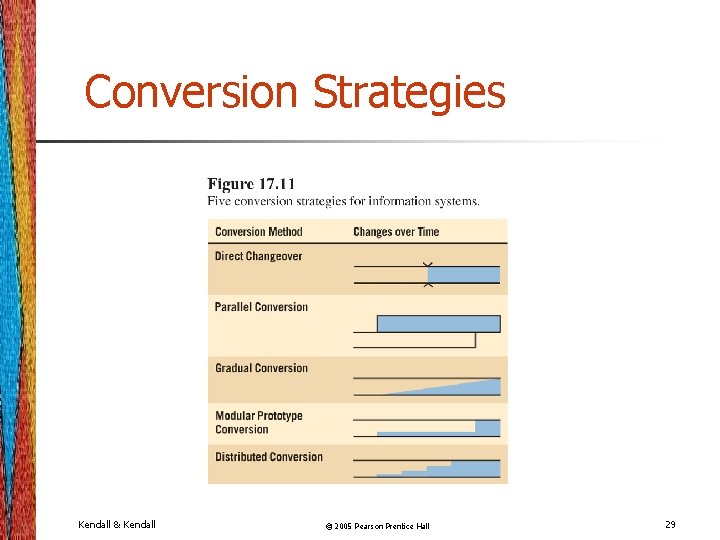 Conversion Strategies

Figure 17.11
Five conversion strategies for information systems.

| Conversion Method | Changes over Time |
|---|---|
| Direct Changeover | |
| Parallel Conversion | |
| Gradual Conversion | |
| Modular Prototype Conversion | |
| Distributed Conversion | |

Kendall & Kendall

© 2005 Pearson Prentice Hall

29